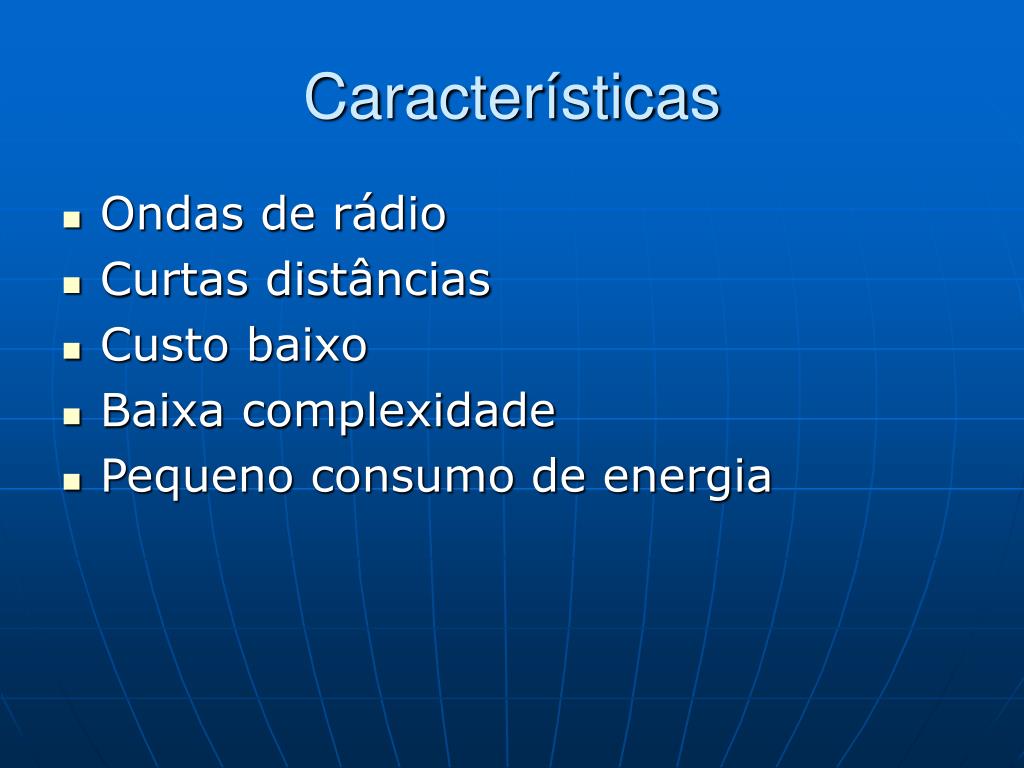 Características

- Ondas de rádio
- Curtas distâncias
- Custo baixo
- Baixa complexidade
- Pequeno consumo de energia